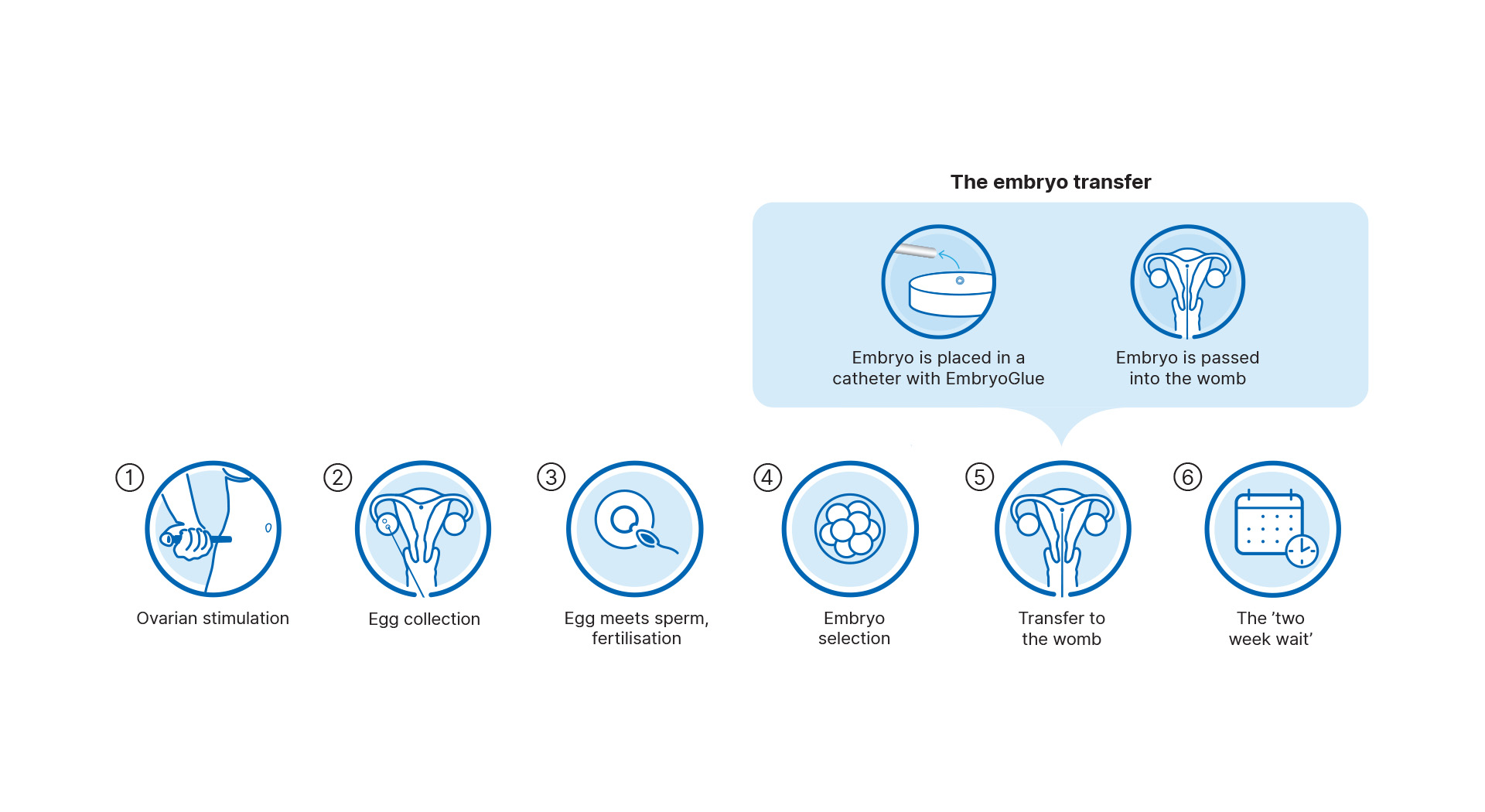 The embryo transfer

Embryo is placed in a catheter with EmbryoGlue

Embryo is passed into the womb

① Ovarian stimulation

② Egg collection

③ Egg meets sperm, fertilisation

④ Embryo selection

⑤ Transfer to the womb

⑥ The ’two week wait’